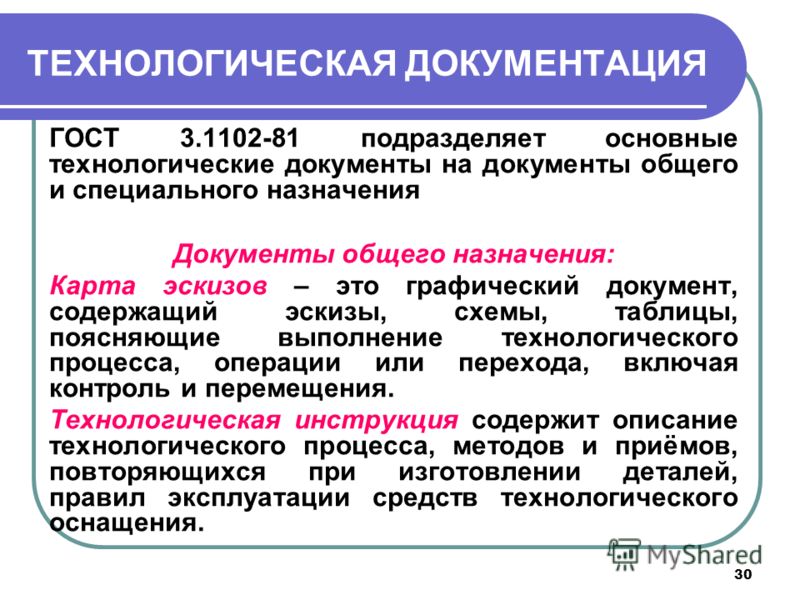 ТЕХНОЛОГИЧЕСКАЯ ДОКУМЕНТАЦИЯ

ГОСТ 3.1102-81 подразделяет основные технологические документы на документы общего и специального назначения

Документы общего назначения:

Карта эскизов – это графический документ, содержащий эскизы, схемы, таблицы, поясняющие выполнение технологического процесса, операции или перехода, включая контроль и перемещения.

Технологическая инструкция содержит описание технологического процесса, методов и приёмов, повторяющихся при изготовлении деталей, правил эксплуатации средств технологического оснащения.

MyShared

30